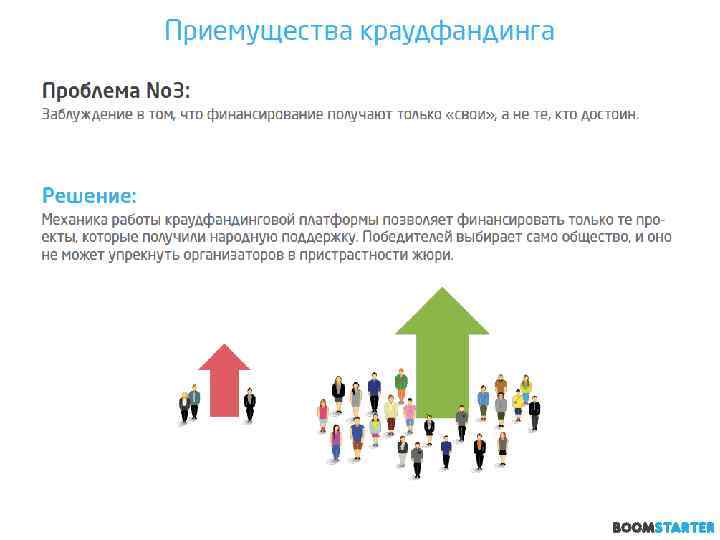 Приемущества краудфандинга

Проблема No3:
Заблуждение в том, что финансирование получают только «свои», а не те, кто достоин.

Решение:
Механика работы краудфандинговой платформы позволяет финансировать только те проекты, которые получили народную поддержку. Победителей выбирает само общество, и оно не может упрекнуть организаторов в пристрастности жюри.

BOOMSTARTER